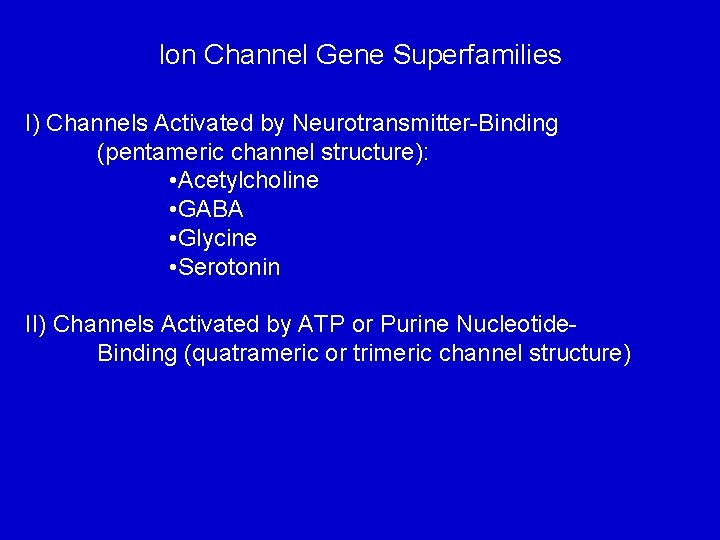 Ion Channel Gene Superfamilies

I) Channels Activated by Neurotransmitter-Binding (pentameric channel structure):
•Acetylcholine
•GABA
•Glycine
•Serotonin

II) Channels Activated by ATP or Purine Nucleotide-Binding (quatrameric or trimeric channel structure)